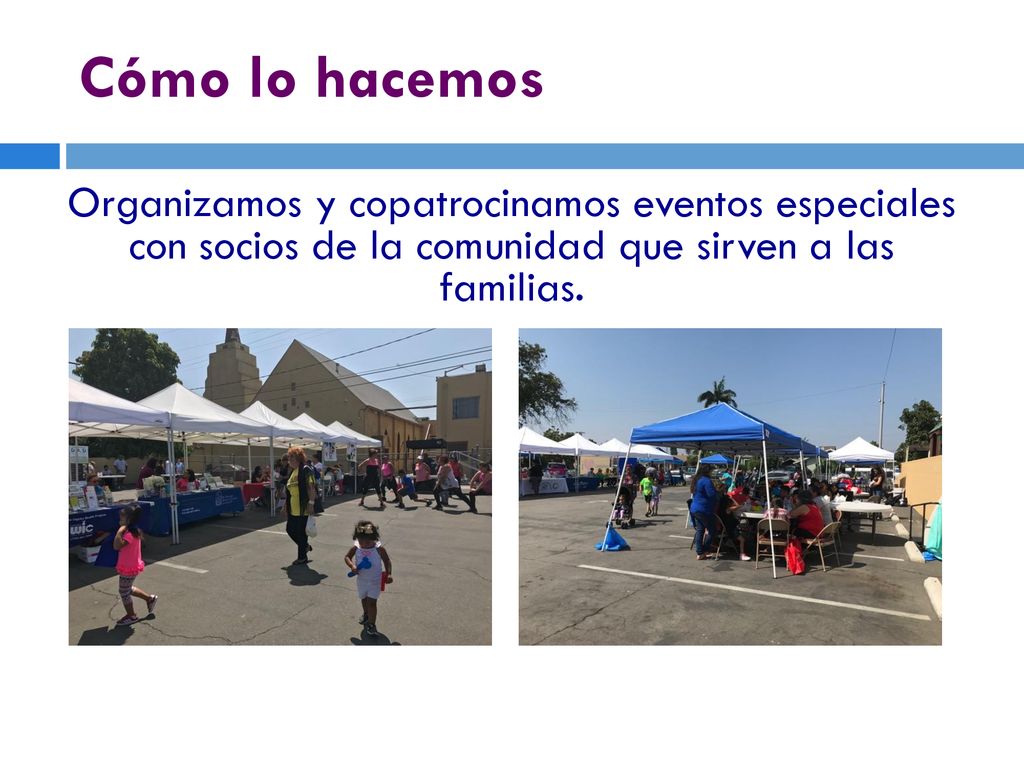 Cómo lo hacemos

Organizamos y copatrocinamos eventos especiales con socios de la comunidad que sirven a las familias.

WIC